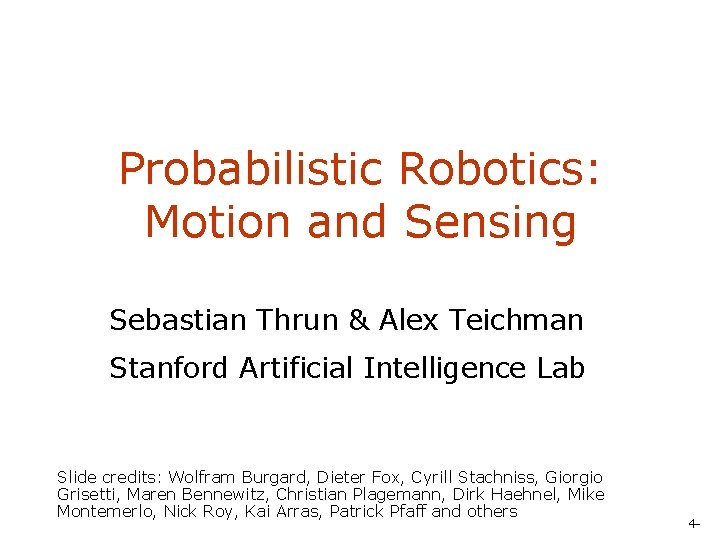 Probabilistic Robotics: Motion and Sensing

Sebastian Thrun & Alex Teichman

Stanford Artificial Intelligence Lab

Slide credits: Wolfram Burgard, Dieter Fox, Cyrill Stachniss, Giorgio Grisetti, Maren Bennewitz, Christian Plagemann, Dirk Haehnel, Mike Montemerlo, Nick Roy, Kai Arras, Patrick Pfaff and others

4-